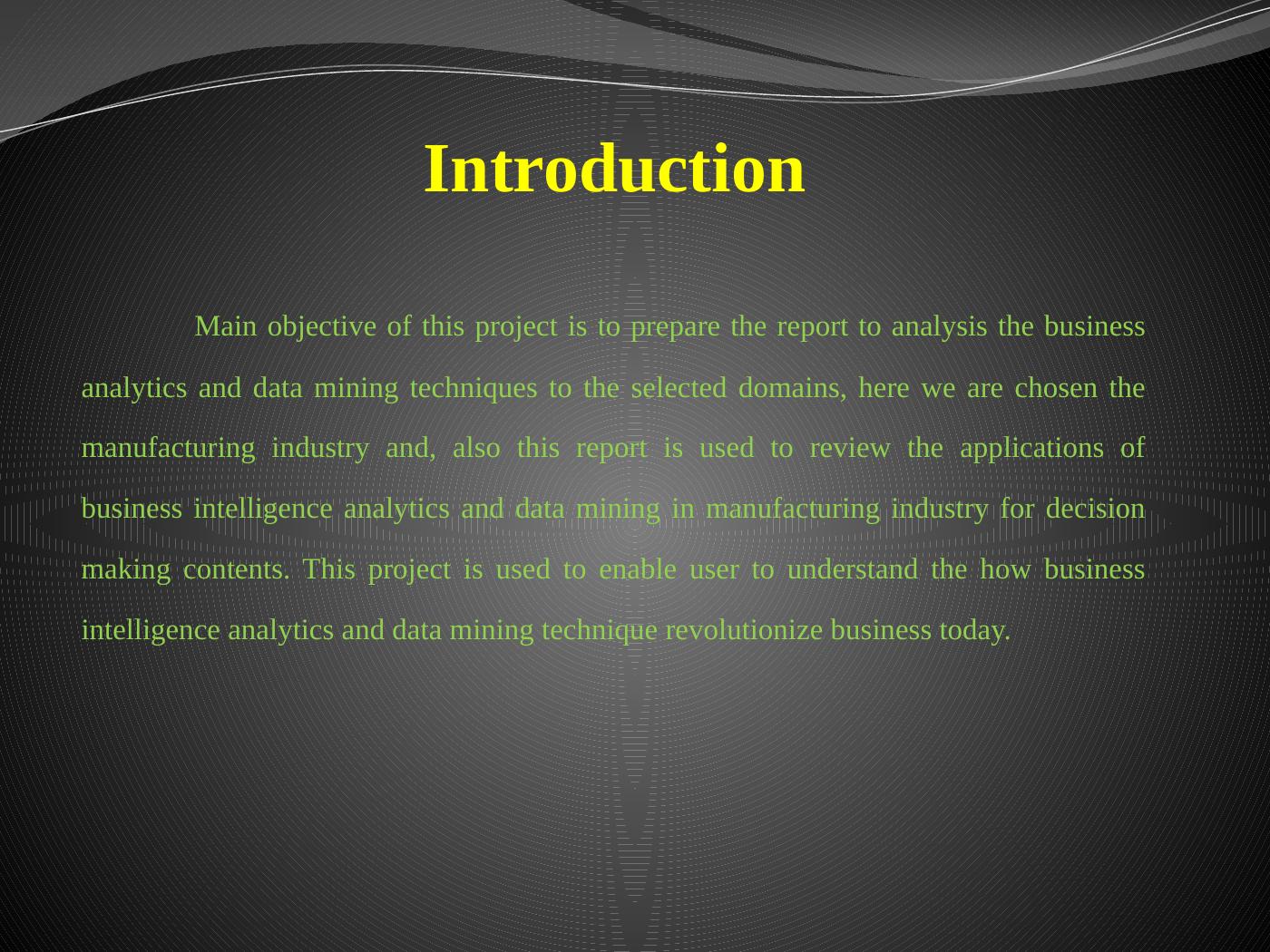 Introduction

Main objective of this project is to prepare the report to analysis the business analytics and data mining techniques to the selected domains, here we are chosen the manufacturing industry and, also this report is used to review the applications of business intelligence analytics and data mining in manufacturing industry for decision making contents. This project is used to enable user to understand the how business intelligence analytics and data mining technique revolutionize business today.